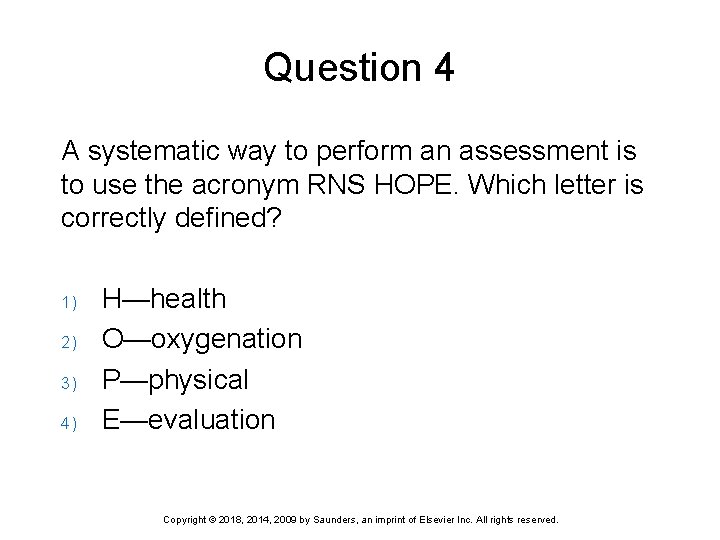 Question 4

A systematic way to perform an assessment is to use the acronym RNS HOPE. Which letter is correctly defined?

1) H—health
2) O—oxygenation
3) P—physical
4) E—evaluation

Copyright © 2018, 2014, 2009 by Saunders, an imprint of Elsevier Inc. All rights reserved.